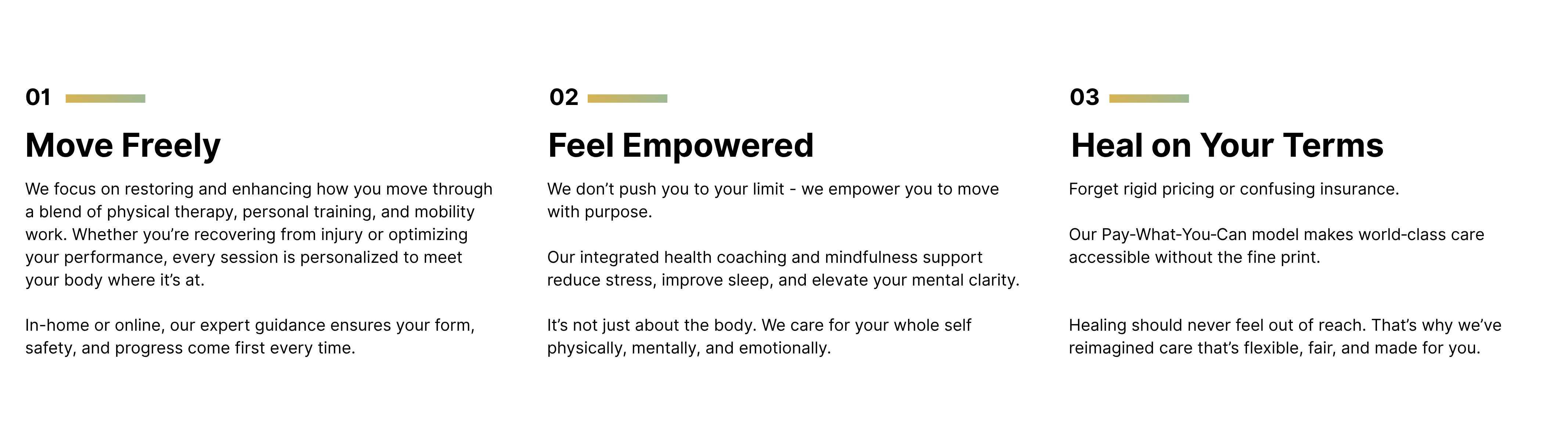 01

Move Freely

We focus on restoring and enhancing how you move through a blend of physical therapy, personal training, and mobility work. Whether you’re recovering from injury or optimizing your performance, every session is personalized to meet your body where it’s at.

In-home or online, our expert guidance ensures your form, safety, and progress come first every time.

02

Feel Empowered

We don’t push you to your limit - we empower you to move with purpose.

Our integrated health coaching and mindfulness support reduce stress, improve sleep, and elevate your mental clarity.

It’s not just about the body. We care for your whole self physically, mentally, and emotionally.

03

Heal on Your Terms

Forget rigid pricing or confusing insurance.

Our Pay-What-You-Can model makes world-class care accessible without the fine print.

Healing should never feel out of reach. That’s why we’ve reimagined care that’s flexible, fair, and made for you.